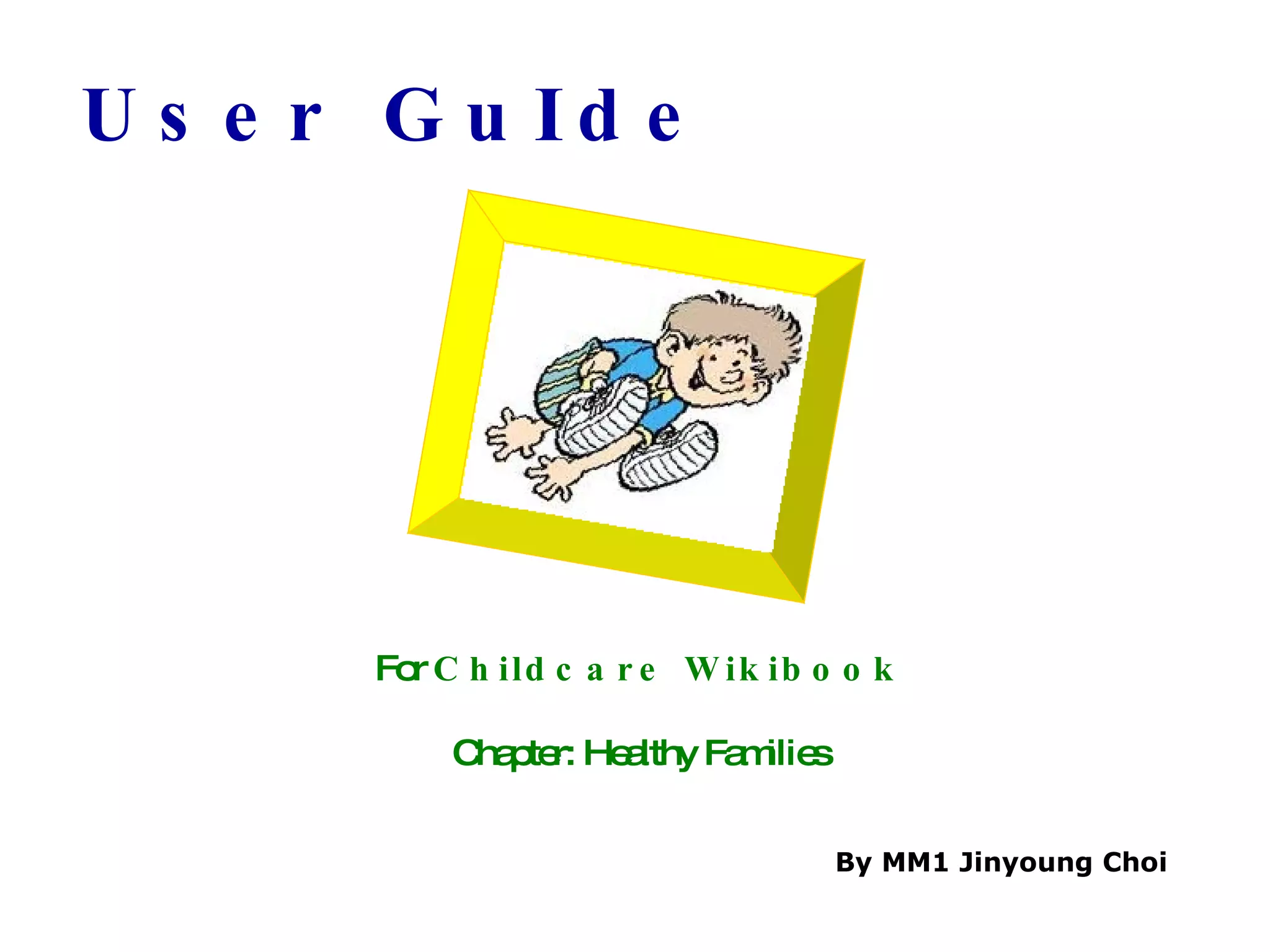 User GuIde

For Childcare Wikibook

Chapter: Healthy Families

By MM1 Jinyoung Choi